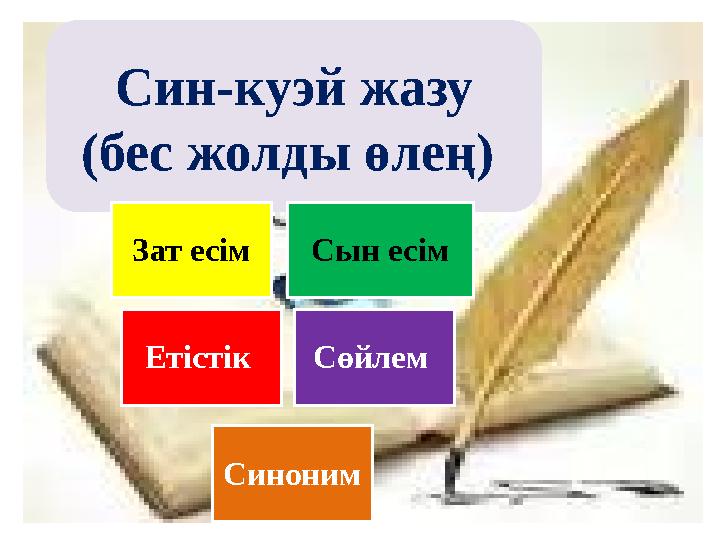 Син-куэй жазу (бес жолды өлең)

Зат есім

Сын есім

Етістік

Сөйлем

Синоним